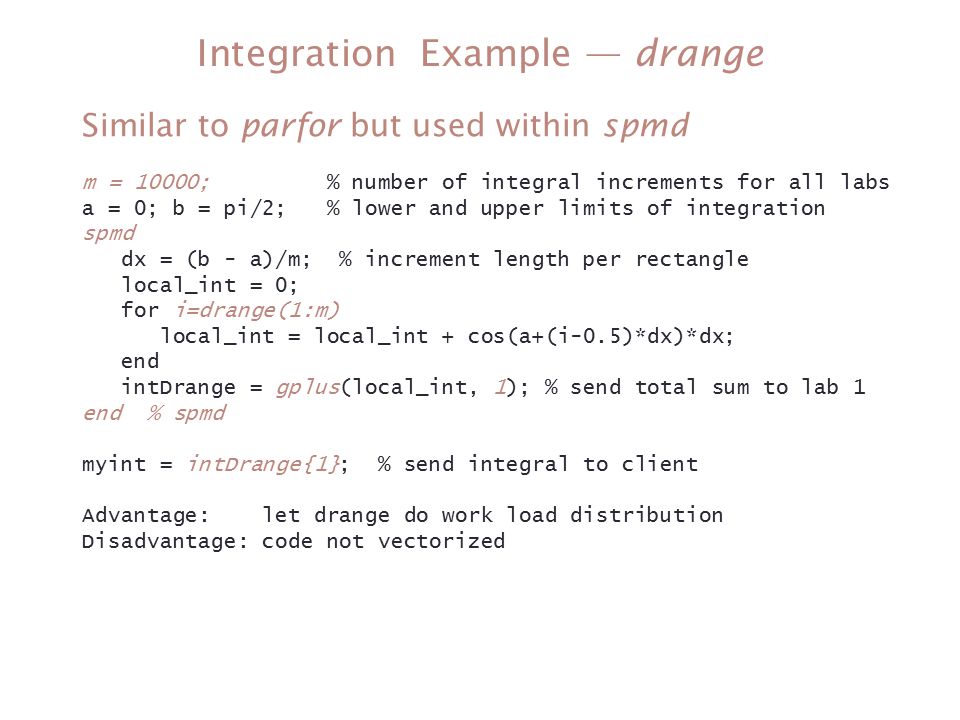 Integration Example — drange

Similar to parfor but used within spmd

m = 10000;          % number of integral increments for all labs
a = 0; b = pi/2;    % lower and upper limits of integration
spmd
   dx = (b - a)/m;  % increment length per rectangle
   local_int = 0;
   for i=drange(1:m)
      local_int = local_int + cos(a+(i-0.5)*dx)*dx;
   end
   intDrange = gplus(local_int, 1); % send total sum to lab 1
end  % spmd

myint = intDrange{1};  % send integral to client

Advantage:    let drange do work load distribution
Disadvantage: code not vectorized